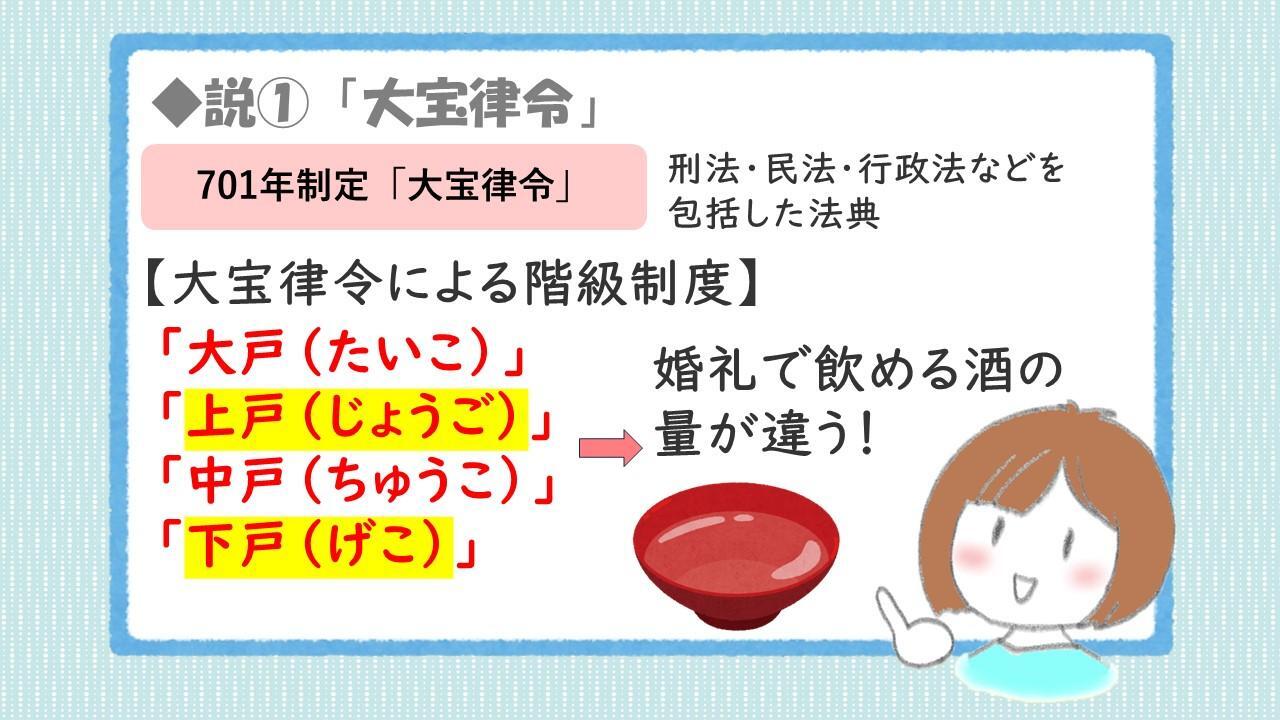 ◆説①「大宝律令」

701年制定「大宝律令」

刑法･民法･行政法などを包括した法典

【大宝律令による階級制度】

「大戸（たいこ）」
「上戸（じょうご）」
「中戸（ちゅうこ）」
「下戸（げこ）」

婚礼で飲める酒の量が違う！